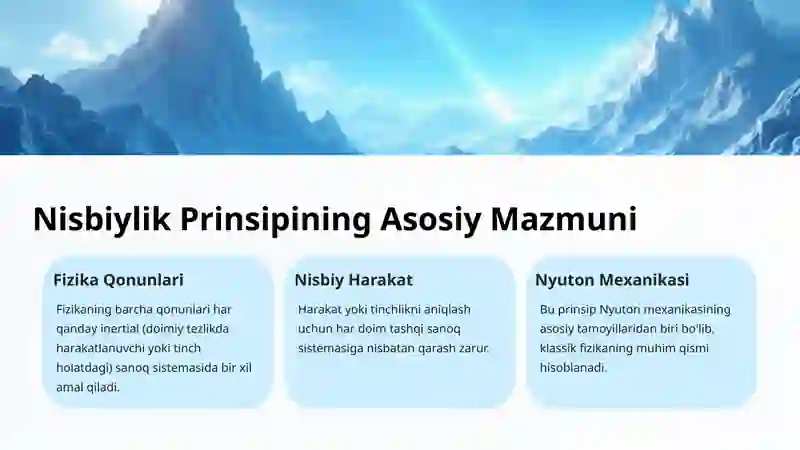 Nisbiylik Prinsipining Asosiy Mazmuni

Fizika Qonunlari

Fizikaning barcha qonunlari har qanday inertial (doimiy tezlikda harakatlanuvchi yoki tinch holatdagi) sanoq sistemasida bir xil amal qiladi.

Nisbiy Harakat

Harakat yoki tinchlikni aniqlash uchun har doim tashqi sanoq sistemasiga nisbatan qarash zarur.

Nyuton Mexanikasi

Bu prinsip Nyuton mexanikasining asosiy tamoyillaridan biri bo'lib, klassik fizikaning muhim qismi hisoblanadi.